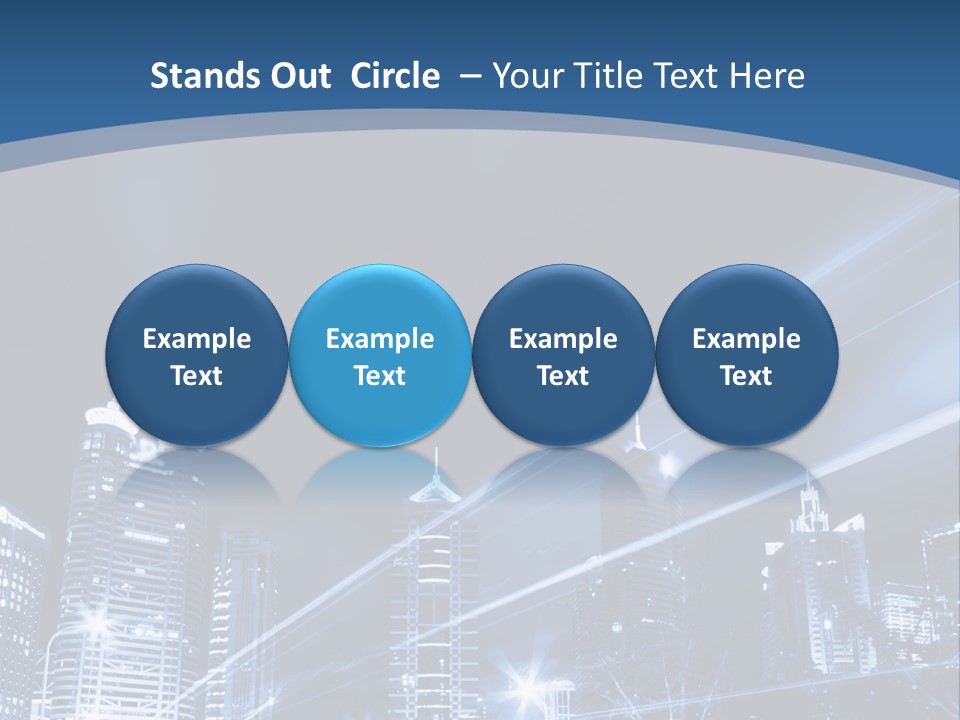 Stands Out Circle – Your Title Text Here

Example Text

Example Text

Example Text

Example Text